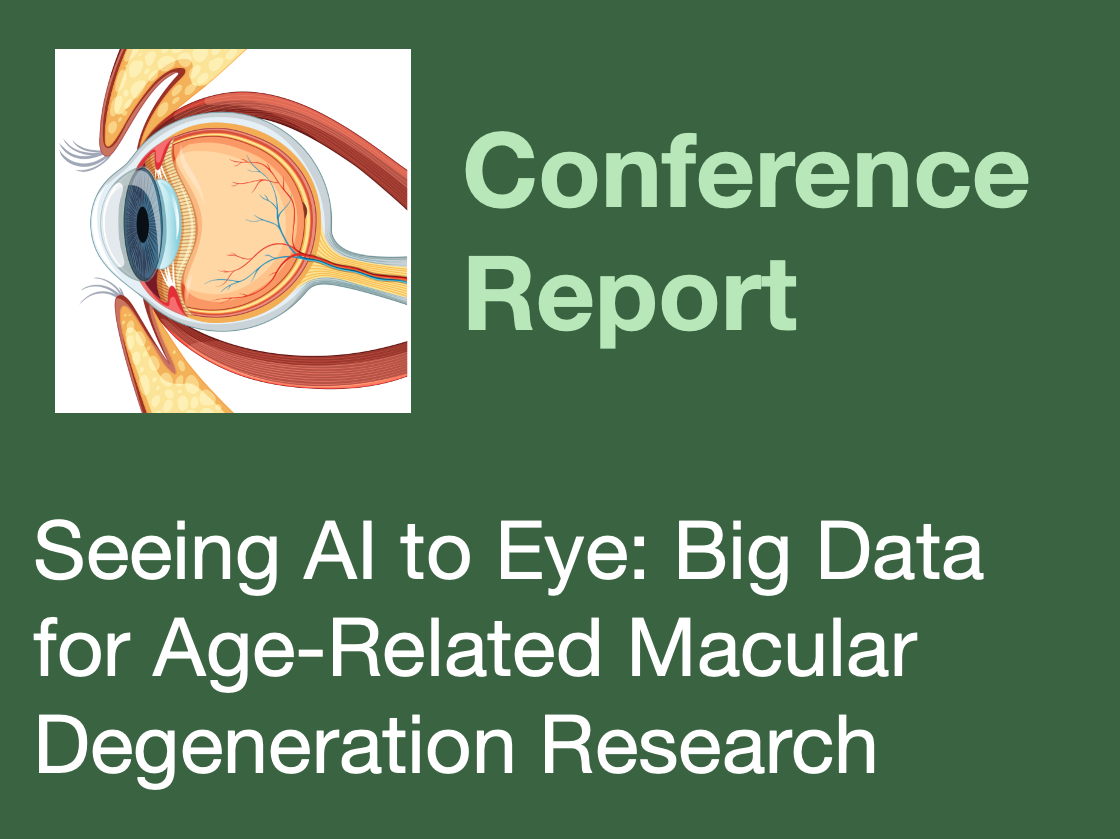 Conference Report

Seeing AI to Eye: Big Data for Age-Related Macular Degeneration Research